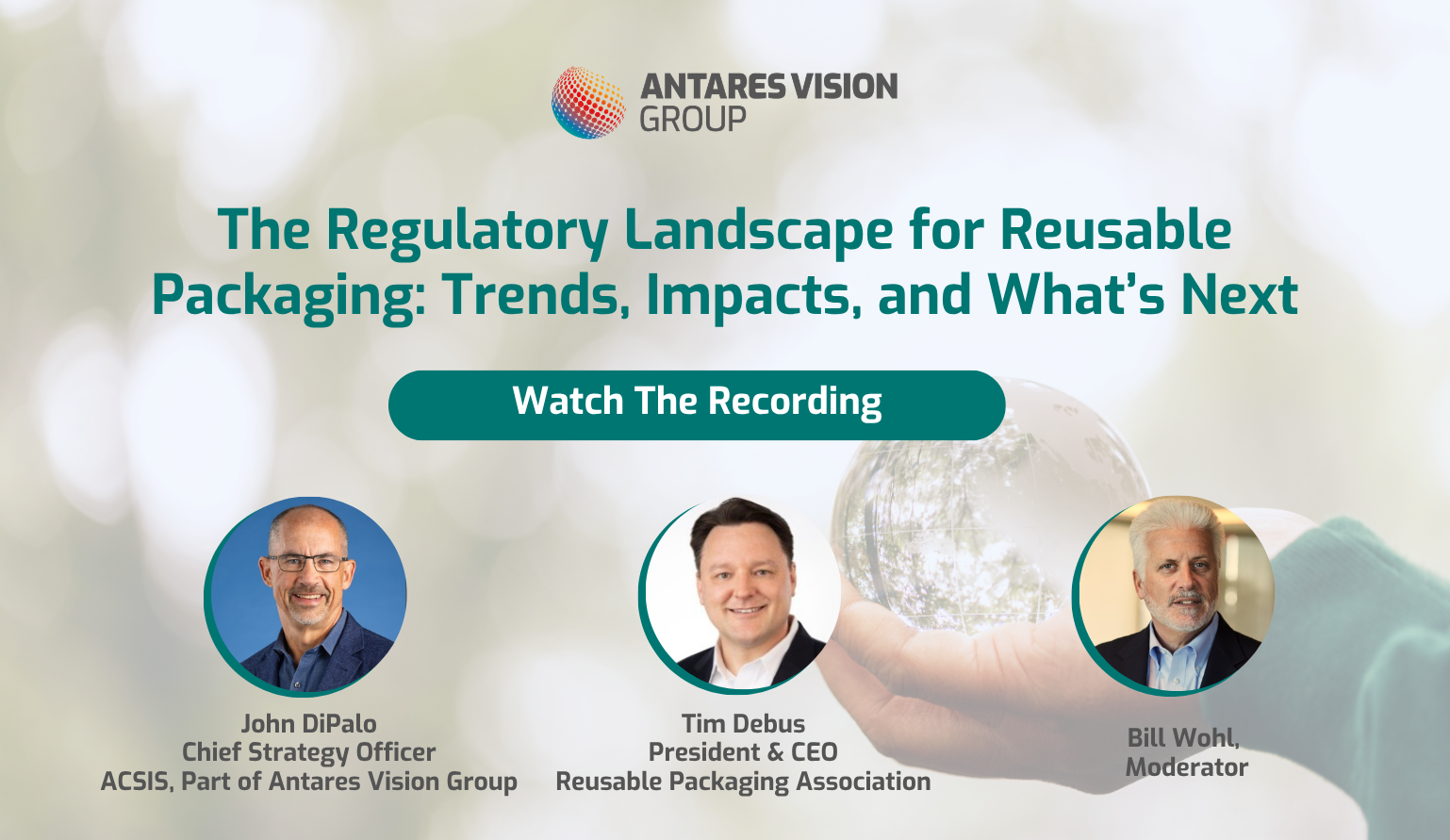 ANTARES VISION GROUP

The Regulatory Landscape for Reusable Packaging: Trends, Impacts, and What's Next

Watch The Recording

John DiPalo
Chief Strategy Officer
ACSIS, Part of Antares Vision Group

Tim Debus
President & CEO
Reusable Packaging Association

Bill Wohl,
Moderator